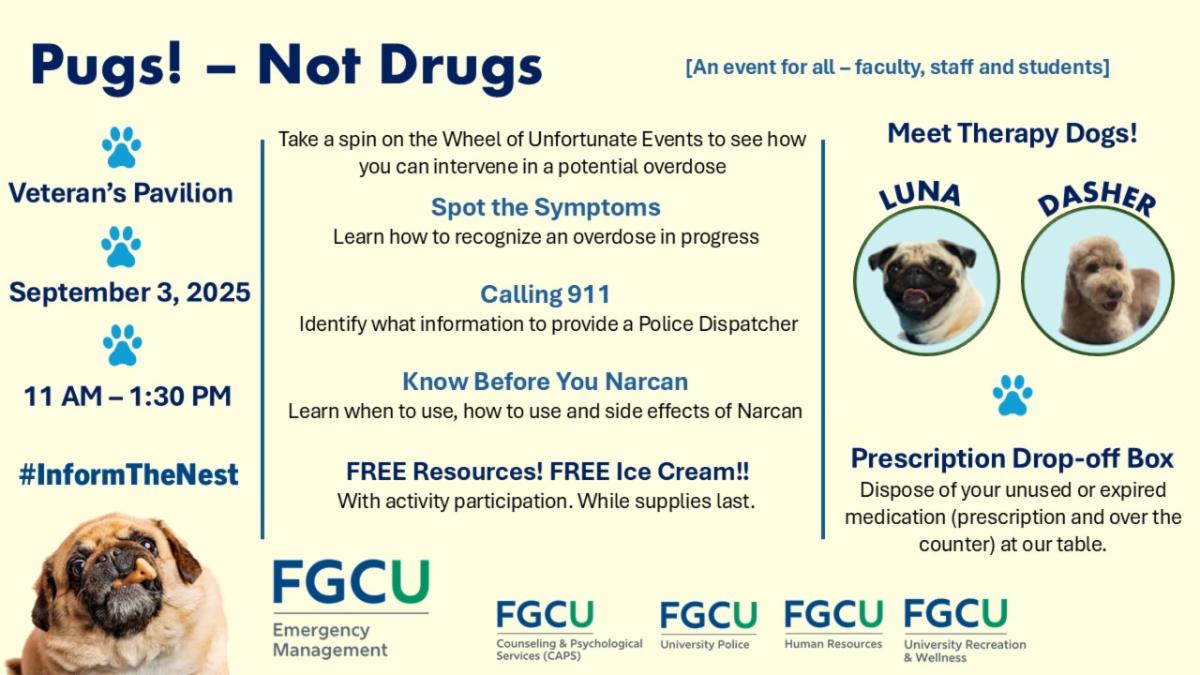 Pugs! – Not Drugs

[An event for all – faculty, staff and students]

Veteran's Pavilion

September 3, 2025

11 AM – 1:30 PM

#InformTheNest

Take a spin on the Wheel of Unfortunate Events to see how you can intervene in a potential overdose

Spot the Symptoms
Learn how to recognize an overdose in progress

Calling 911
Identify what information to provide a Police Dispatcher

Know Before You Narcan
Learn when to use, how to use and side effects of Narcan

FREE Resources! FREE Ice Cream!!
With activity participation. While supplies last.

Meet Therapy Dogs!

LUNA

DASHER

Prescription Drop-off Box
Dispose of your unused or expired medication (prescription and over the counter) at our table.

FGCU Emergency Management

FGCU Counseling & Psychological Services (CAPS)

FGCU University Police

FGCU Human Resources

FGCU University Recreation & Wellness